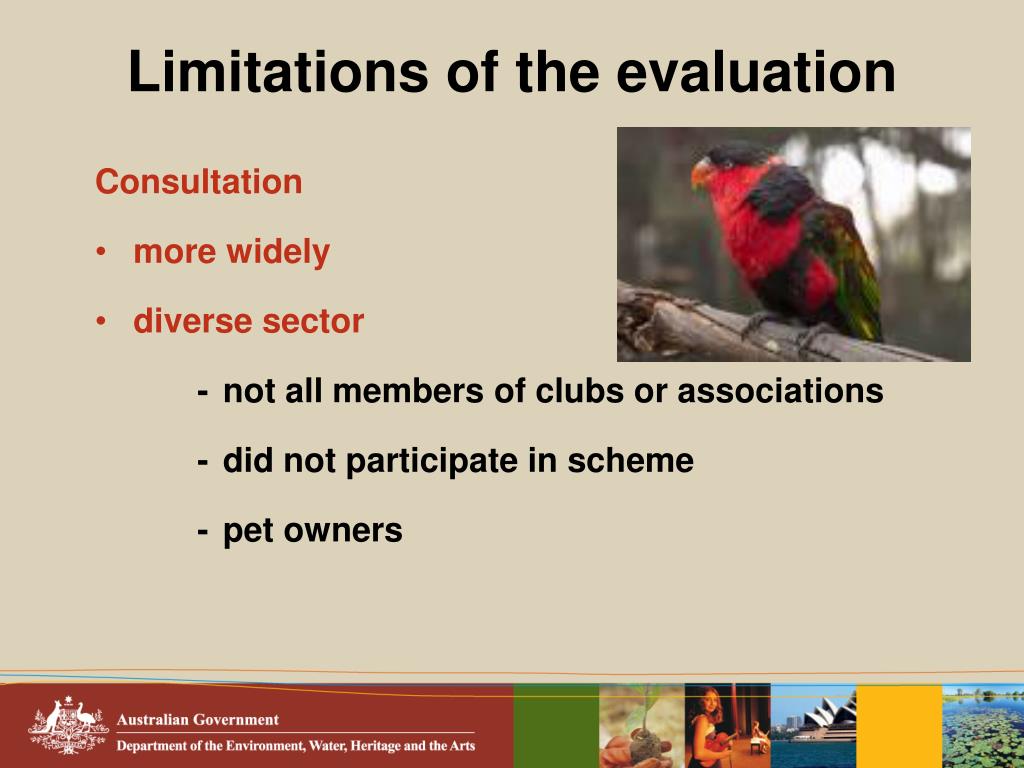 Limitations of the evaluation

Consultation

• more widely

• diverse sector

- not all members of clubs or associations

- did not participate in scheme

- pet owners

Australian Government
Department of the Environment, Water, Heritage and the Arts